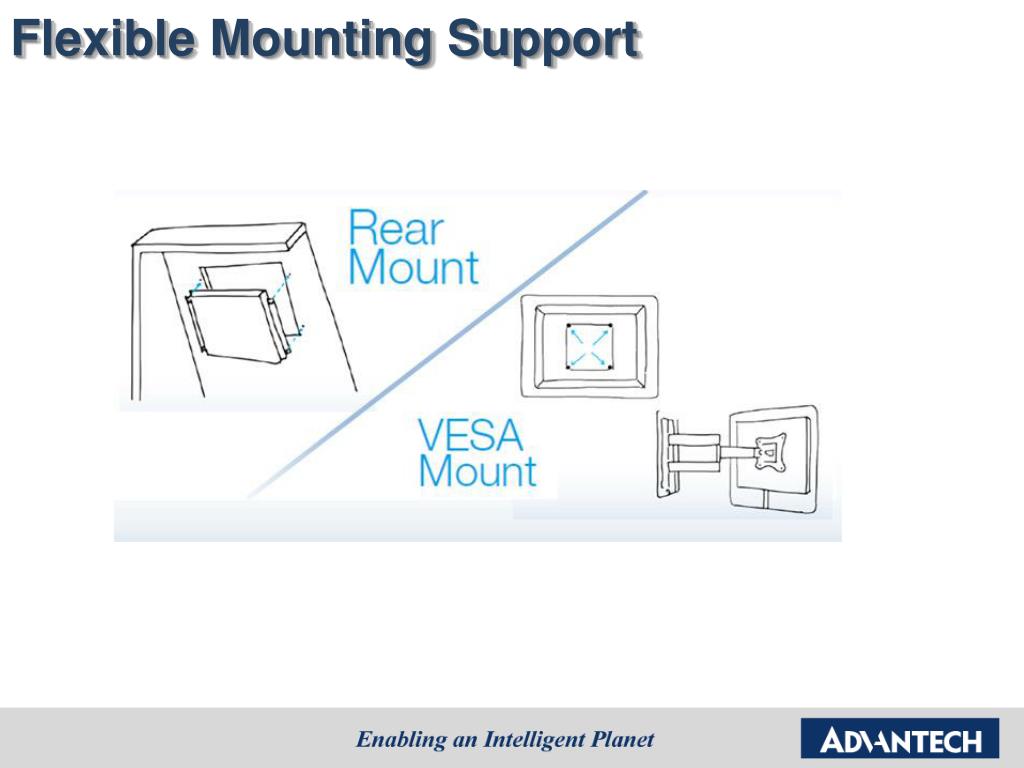 Flexible Mounting Support

Rear Mount

VESA Mount

Enabling an Intelligent Planet

ADVANTECH